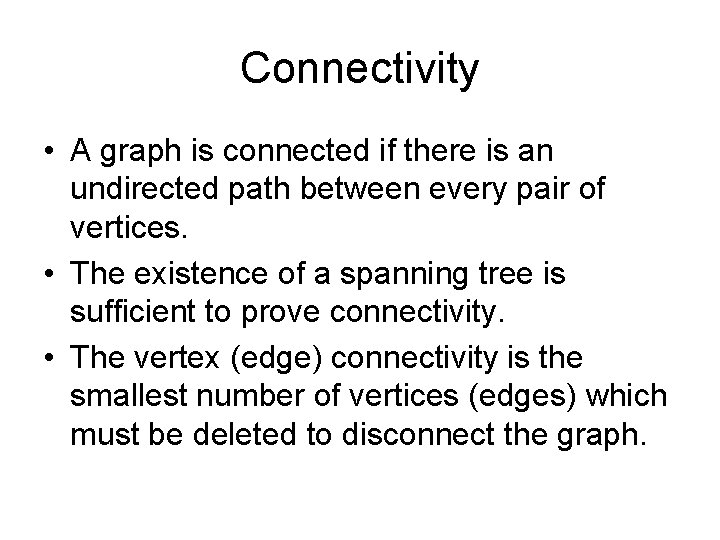 Connectivity

• A graph is connected if there is an undirected path between every pair of vertices.

• The existence of a spanning tree is sufficient to prove connectivity.

• The vertex (edge) connectivity is the smallest number of vertices (edges) which must be deleted to disconnect the graph.